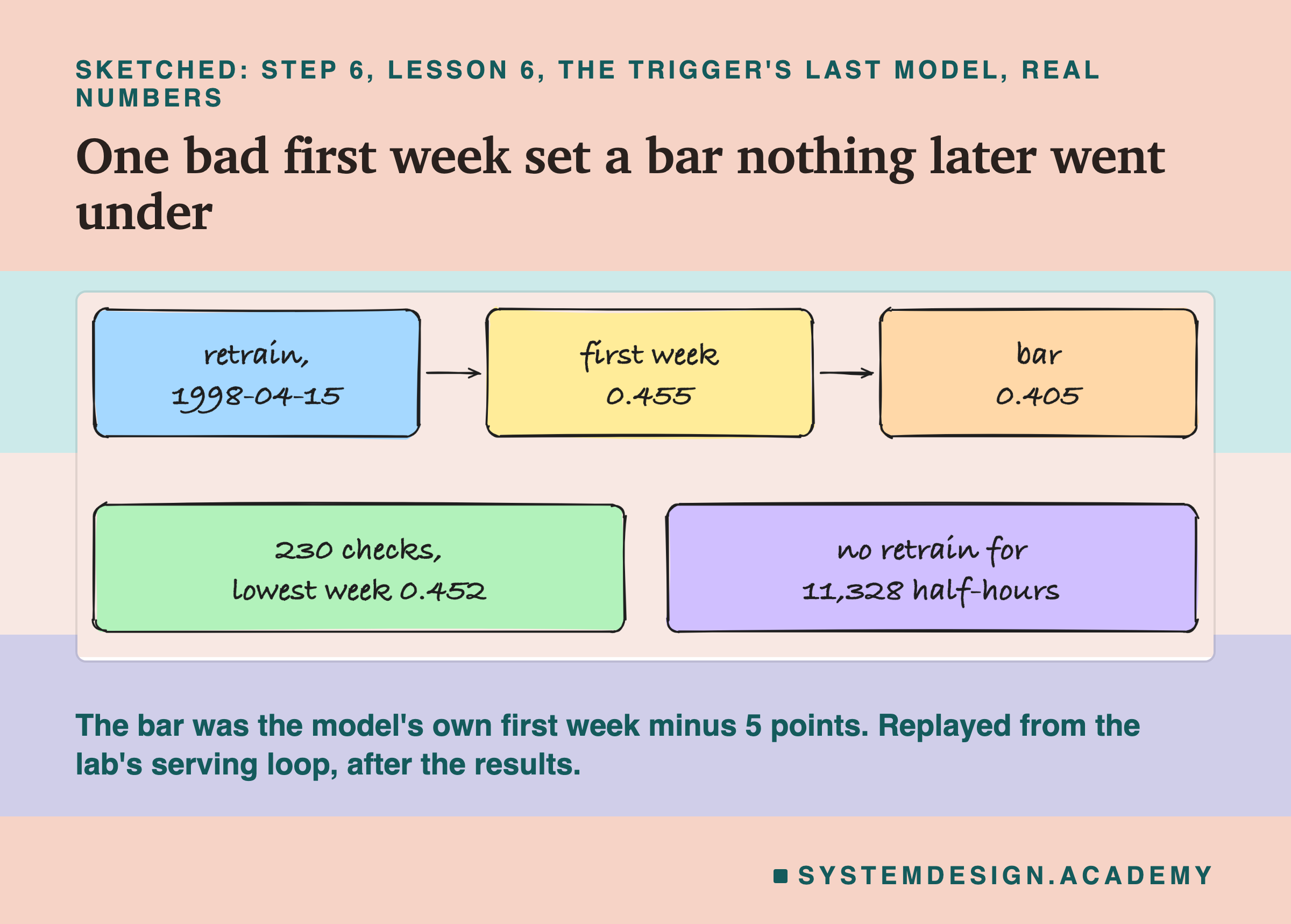 SKETCHED: STEP 6, LESSON 6, THE TRIGGER'S LAST MODEL, REAL NUMBERS

One bad first week set a bar nothing later went under

retrain, 1998-04-15

first week 0.455

bar 0.405

230 checks, lowest week 0.452

no retrain for 11,328 half-hours

The bar was the model's own first week minus 5 points. Replayed from the lab's serving loop, after the results.

SYSTEMDESIGN.ACADEMY